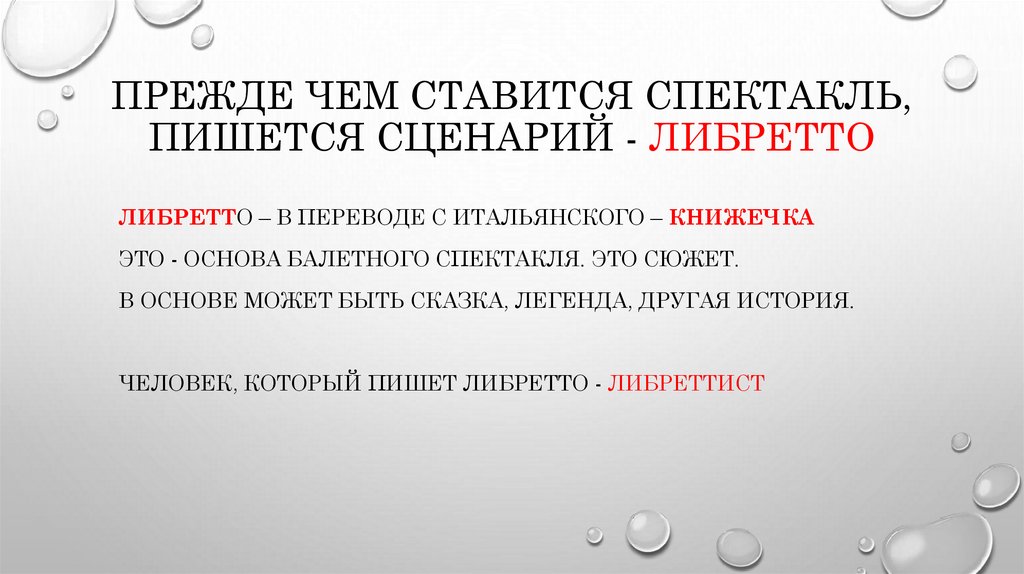 ПРЕЖДЕ ЧЕМ СТАВИТСЯ СПЕКТАКЛЬ, ПИШЕТСЯ СЦЕНАРИЙ - ЛИБРЕТТО

ЛИБРЕТТО – В ПЕРЕВОДЕ С ИТАЛЬЯНСКОГО – КНИЖЕЧКА

ЭТО - ОСНОВА БАЛЕТНОГО СПЕКТАКЛЯ. ЭТО СЮЖЕТ.

В ОСНОВЕ МОЖЕТ БЫТЬ СКАЗКА, ЛЕГЕНДА, ДРУГАЯ ИСТОРИЯ.

ЧЕЛОВЕК, КОТОРЫЙ ПИШЕТ ЛИБРЕТТО - ЛИБРЕТТИСТ